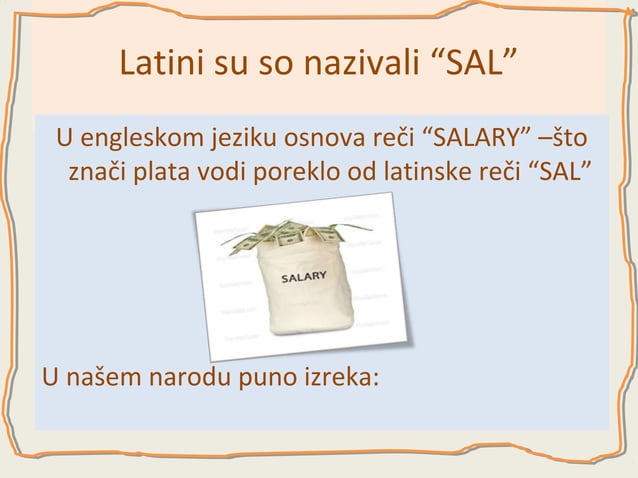 Latini su so nazivali “SAL”

U engleskom jeziku osnova reči “SALARY” –što znači plata vodi poreklo od latinske reči “SAL”

SALARY

U našem narodu puno izreka: